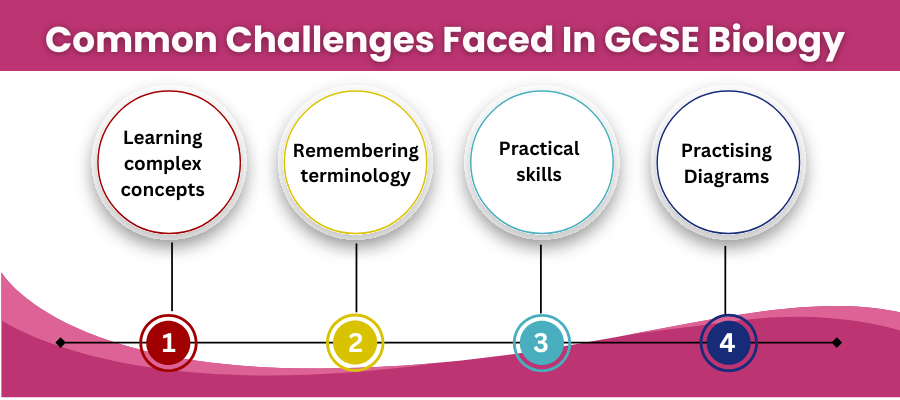 Common Challenges Faced In GCSE Biology

Learning complex concepts

Remembering terminology

Practical skills

Practising Diagrams

1

2

3

4